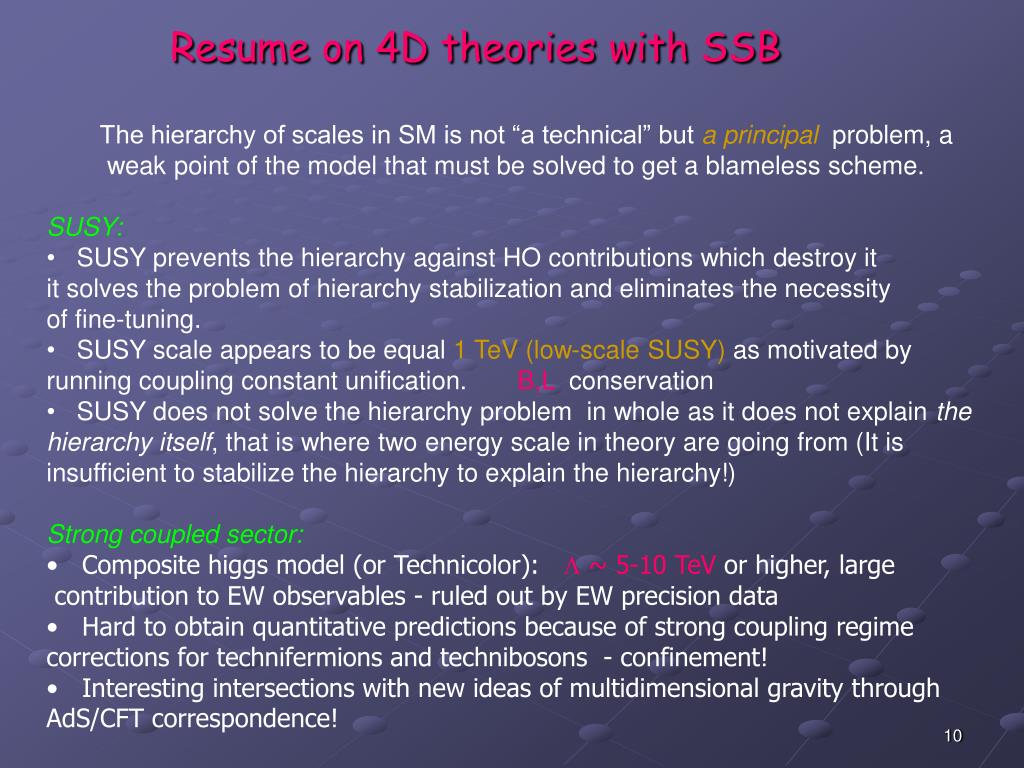 Resume on 4D theories with SSB

The hierarchy of scales in SM is not “a technical” but a principal problem, a weak point of the model that must be solved to get a blameless scheme.

SUSY:
• SUSY prevents the hierarchy against HO contributions which destroy it it solves the problem of hierarchy stabilization and eliminates the necessity of fine-tuning.
• SUSY scale appears to be equal 1 TeV (low-scale SUSY) as motivated by running coupling constant unification. B,L conservation
• SUSY does not solve the hierarchy problem in whole as it does not explain the hierarchy itself, that is where two energy scale in theory are going from (It is insufficient to stabilize the hierarchy to explain the hierarchy!)

Strong coupled sector:
• Composite higgs model (or Technicolor): $\Lambda$ ~ 5-10 TeV or higher, large contribution to EW observables - ruled out by EW precision data
• Hard to obtain quantitative predictions because of strong coupling regime corrections for technifermions and technibosons - confinement!
• Interesting intersections with new ideas of multidimensional gravity through AdS/CFT correspondence!

10